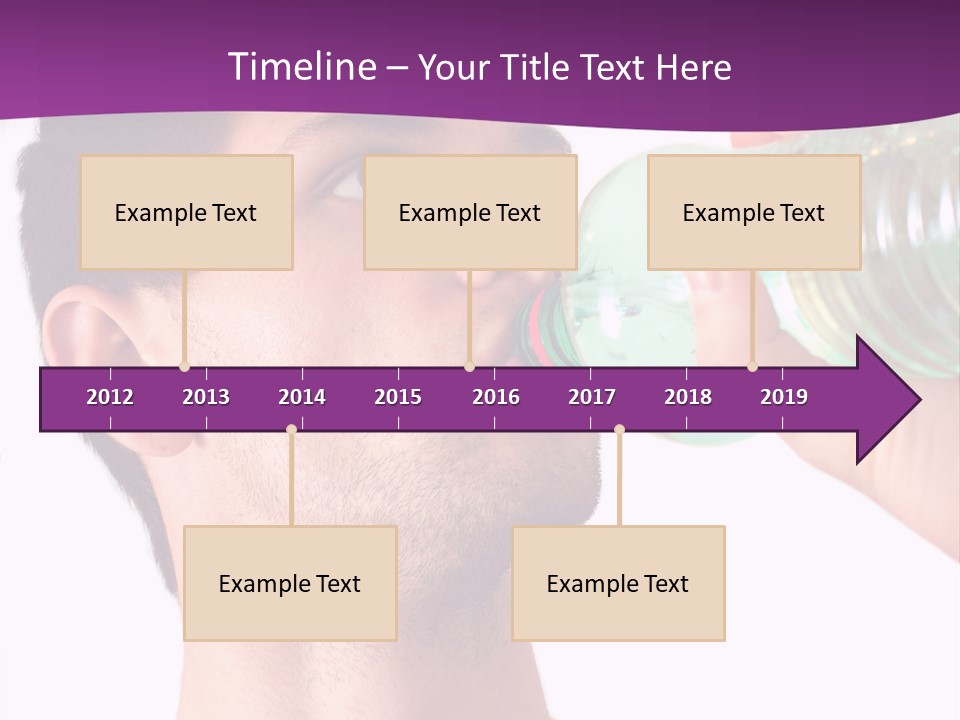 Timeline – Your Title Text Here

Example Text

Example Text

Example Text

2012 2013 2014 2015 2016 2017 2018 2019

Example Text

Example Text